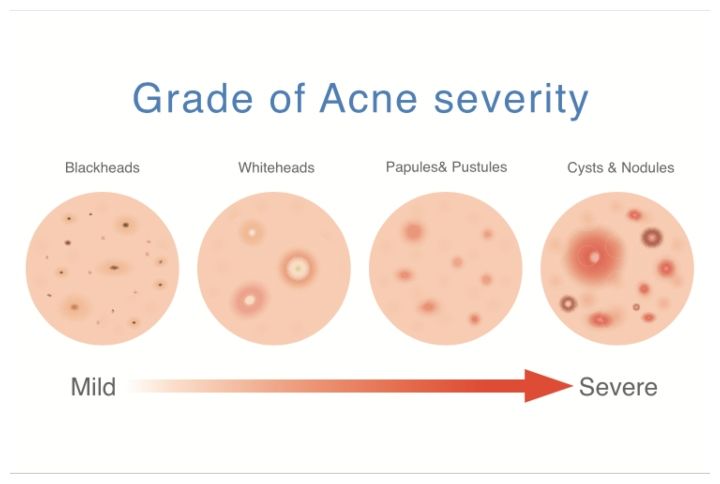 Grade of Acne severity

Blackheads

Whiteheads

Papules& Pustules

Cysts & Nodules

Mild

Severe